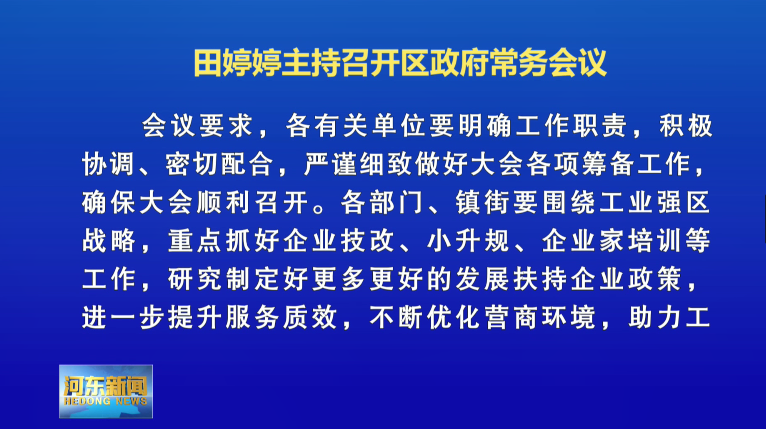 田婷婷主持召开区政府常务会议

会议要求，各有关单位要明确工作职责，积极协调、密切配合，严谨细致做好大会各项筹备工作，确保大会顺利召开。各部门、镇街要围绕工业强区战略，重点抓好企业技改、小升规、企业家培训等工作，研究制定好更多更好的发展扶持企业政策，进一步提升服务质效，不断优化营商环境，助力工

河东新闻
HEDONG NEWS